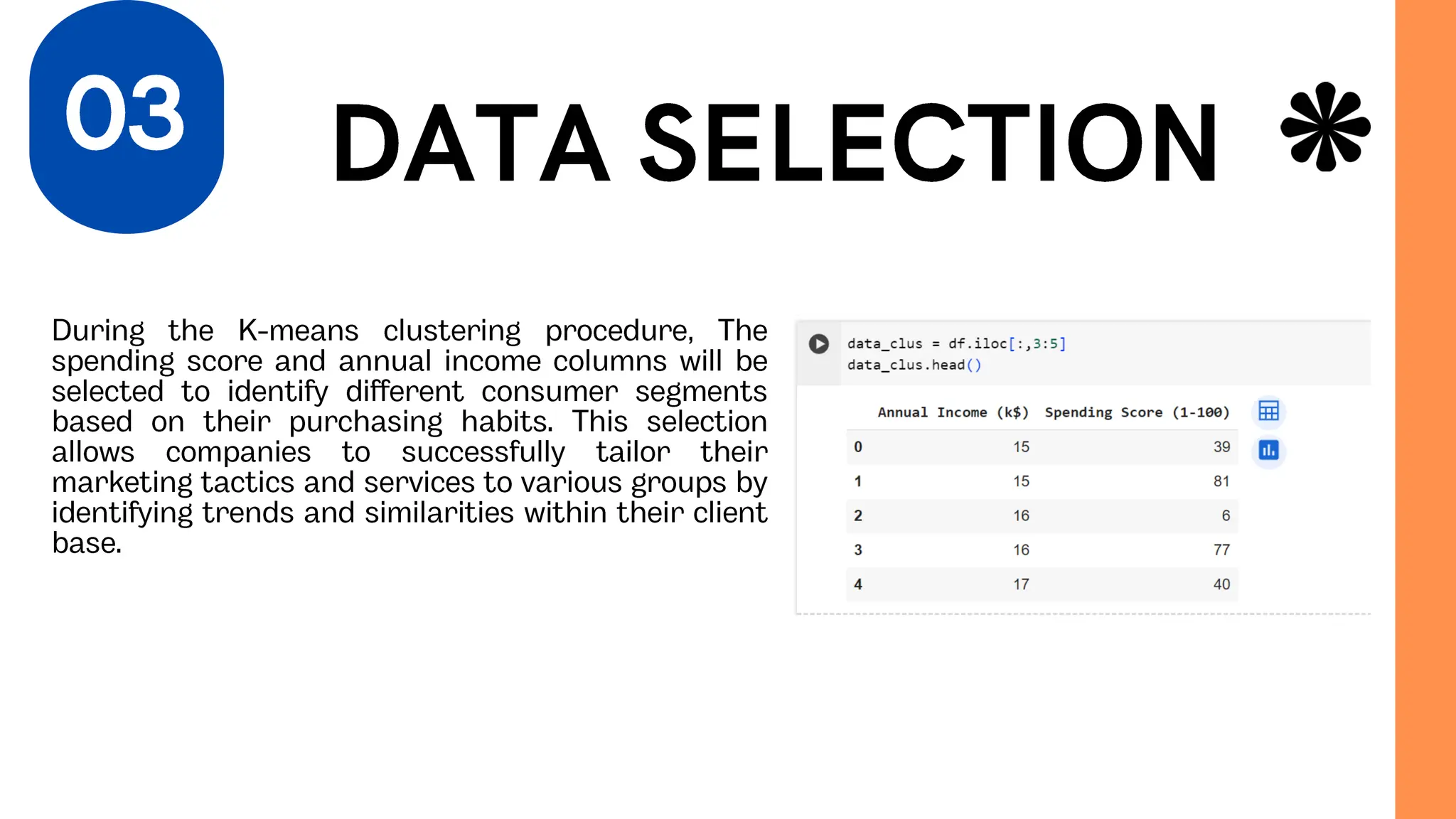 03

DATA SELECTION

During the K-means clustering procedure, The spending score and annual income columns will be selected to identify different consumer segments based on their purchasing habits. This selection allows companies to successfully tailor their marketing tactics and services to various groups by identifying trends and similarities within their client base.

data_clus = df.iloc[:,3:5]
data_clus.head()

| | Annual Income (k$) | Spending Score (1-100) |
|---|---|---|
| 0 | 15 | 39 |
| 1 | 15 | 81 |
| 2 | 16 | 6 |
| 3 | 16 | 77 |
| 4 | 17 | 40 |